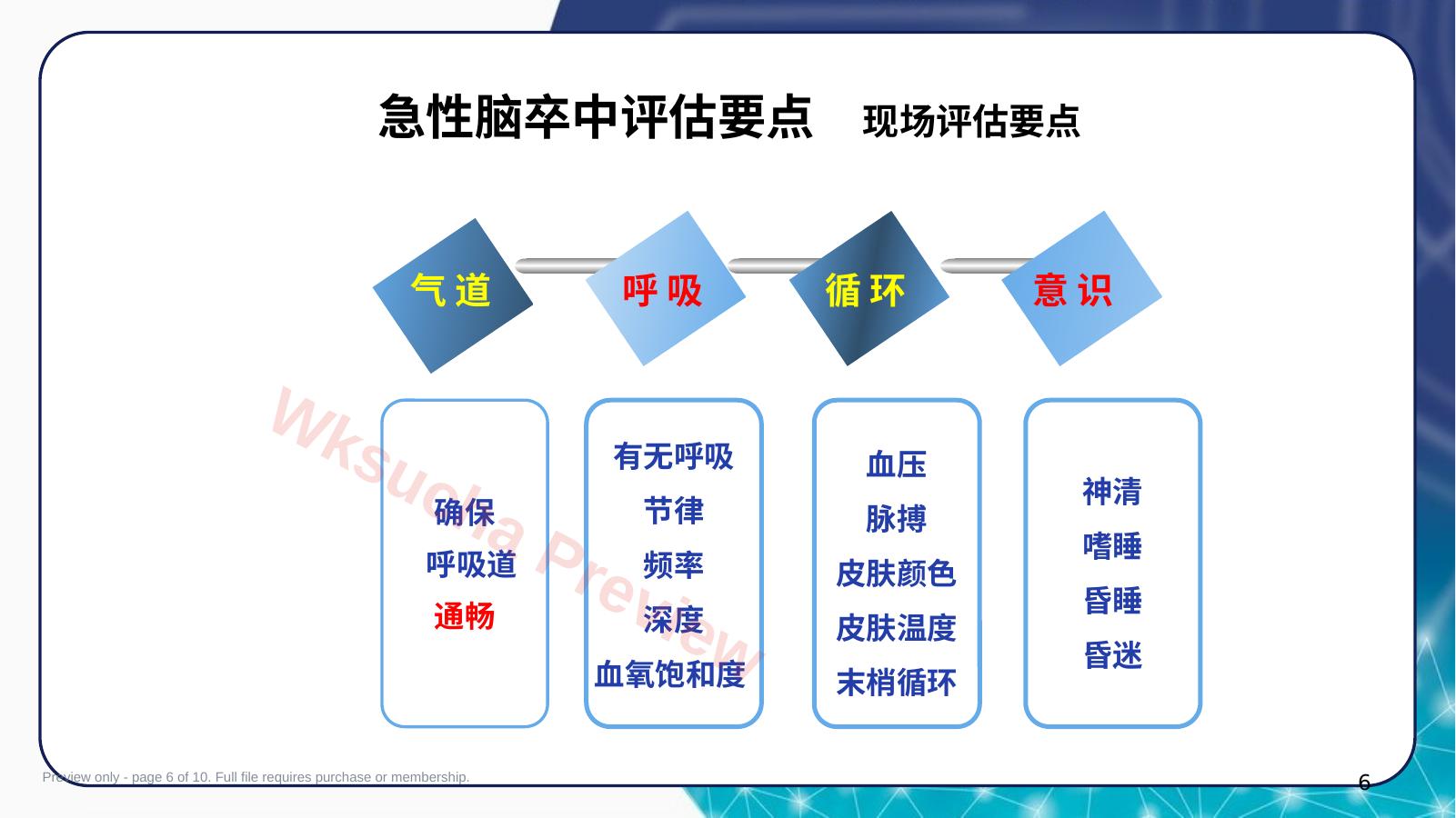 急性脑卒中评估要点 现场评估要点

气道 呼吸 循环 意识

确保
呼吸道
通畅

有无呼吸
节律
频率
深度
血氧饱和度

血压
脉搏
皮肤颜色
皮肤温度
末梢循环

神清
嗜睡
昏睡
昏迷

Wksuela Preview

Preview only - page 6 of 10. Full file requires purchase or membership.

6